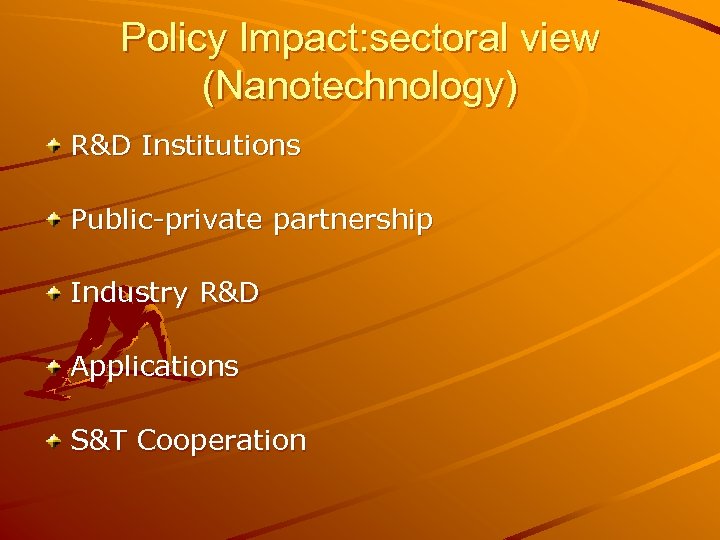 Policy Impact:sectoral view (Nanotechnology)

R&D Institutions

Public-private partnership

Industry R&D

Applications

S&T Cooperation